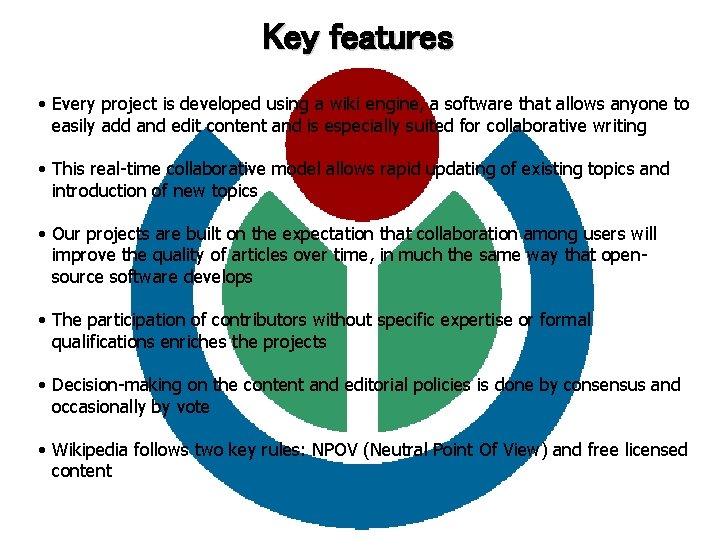 Key features

• Every project is developed using a wiki engine, a software that allows anyone to easily add and edit content and is especially suited for collaborative writing

• This real-time collaborative model allows rapid updating of existing topics and introduction of new topics

• Our projects are built on the expectation that collaboration among users will improve the quality of articles over time, in much the same way that open-source software develops

• The participation of contributors without specific expertise or formal qualifications enriches the projects

• Decision-making on the content and editorial policies is done by consensus and occasionally by vote

• Wikipedia follows two key rules: NPOV (Neutral Point Of View) and free licensed content